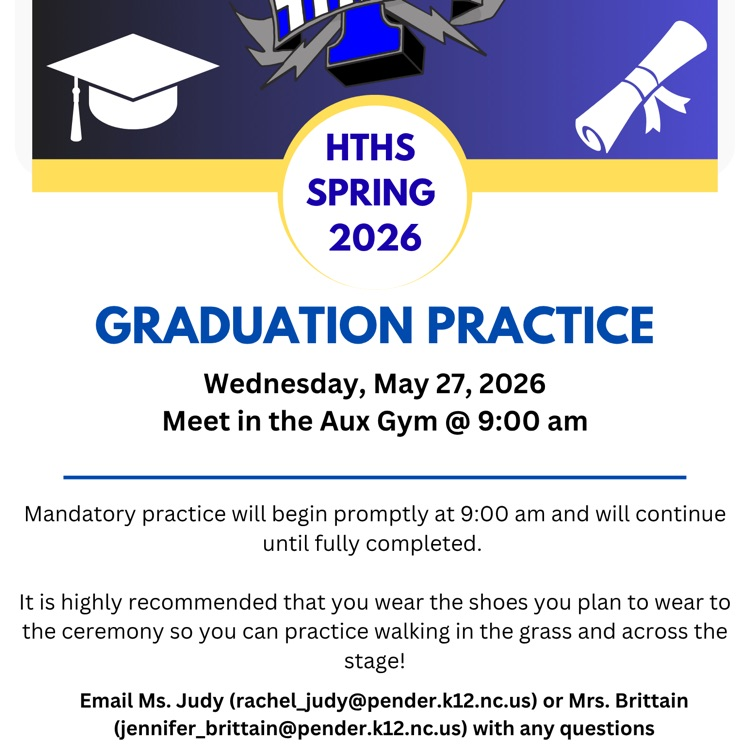 HTHS SPRING 2026

GRADUATION PRACTICE

Wednesday, May 27, 2026
Meet in the Aux Gym @ 9:00 am

Mandatory practice will begin promptly at 9:00 am and will continue until fully completed.

It is highly recommended that you wear the shoes you plan to wear to the ceremony so you can practice walking in the grass and across the stage!

Email Ms. Judy (rachel_judy@pender.k12.nc.us) or Mrs. Brittain (jennifer_brittain@pender.k12.nc.us) with any questions